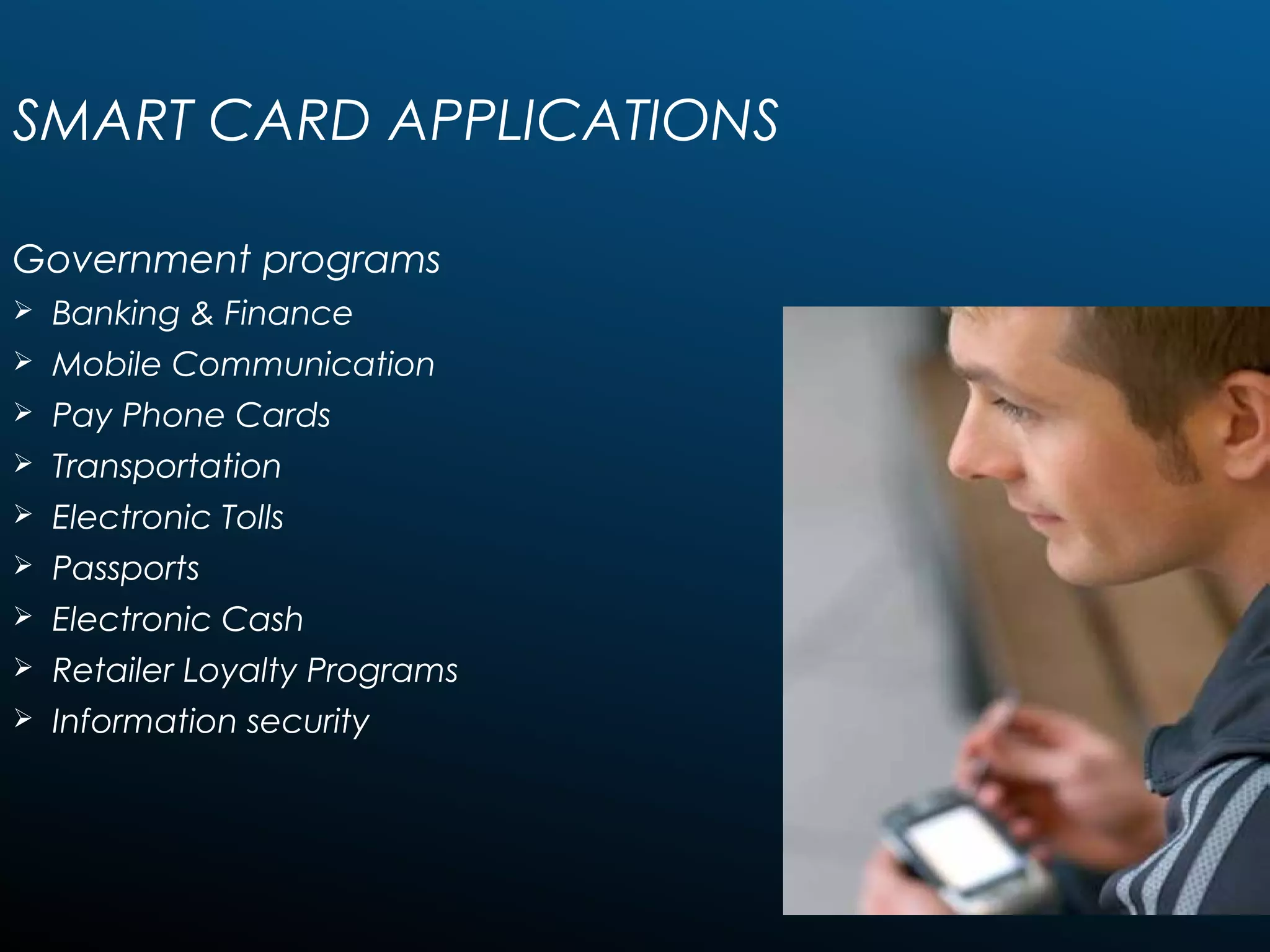 SMART CARD APPLICATIONS

Government programs
➢ Banking & Finance
➢ Mobile Communication
➢ Pay Phone Cards
➢ Transportation
➢ Electronic Tolls
➢ Passports
➢ Electronic Cash
➢ Retailer Loyalty Programs
➢ Information security